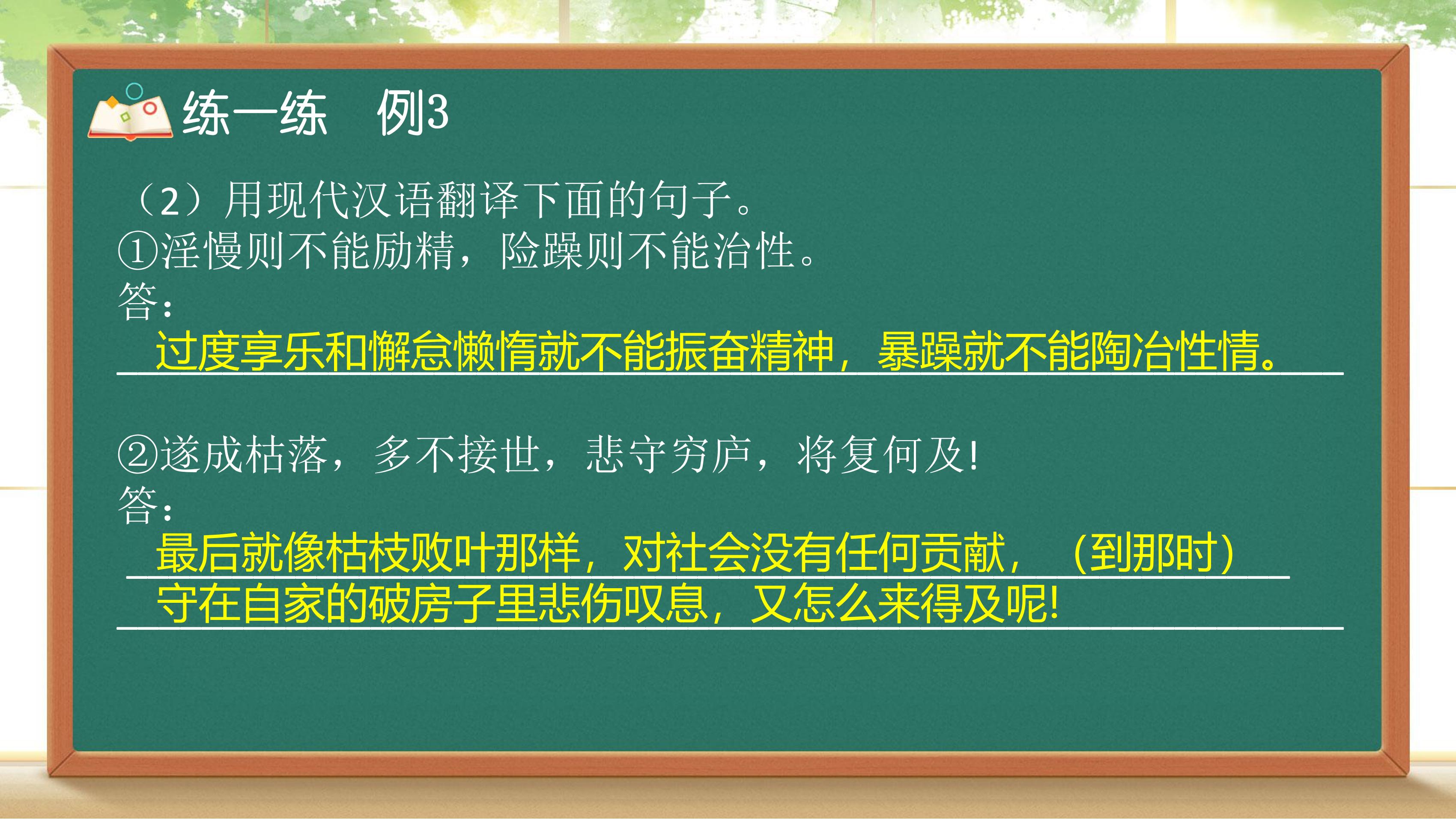 练一练　例3

（2）用现代汉语翻译下面的句子。
①淫慢则不能励精，险躁则不能治性。
答：
过度享乐和懈怠懒惰就不能振奋精神，暴躁就不能陶冶性情。

②遂成枯落，多不接世，悲守穷庐，将复何及!
答：
最后就像枯枝败叶那样，对社会没有任何贡献，（到那时）守在自家的破房子里悲伤叹息，又怎么来得及呢!